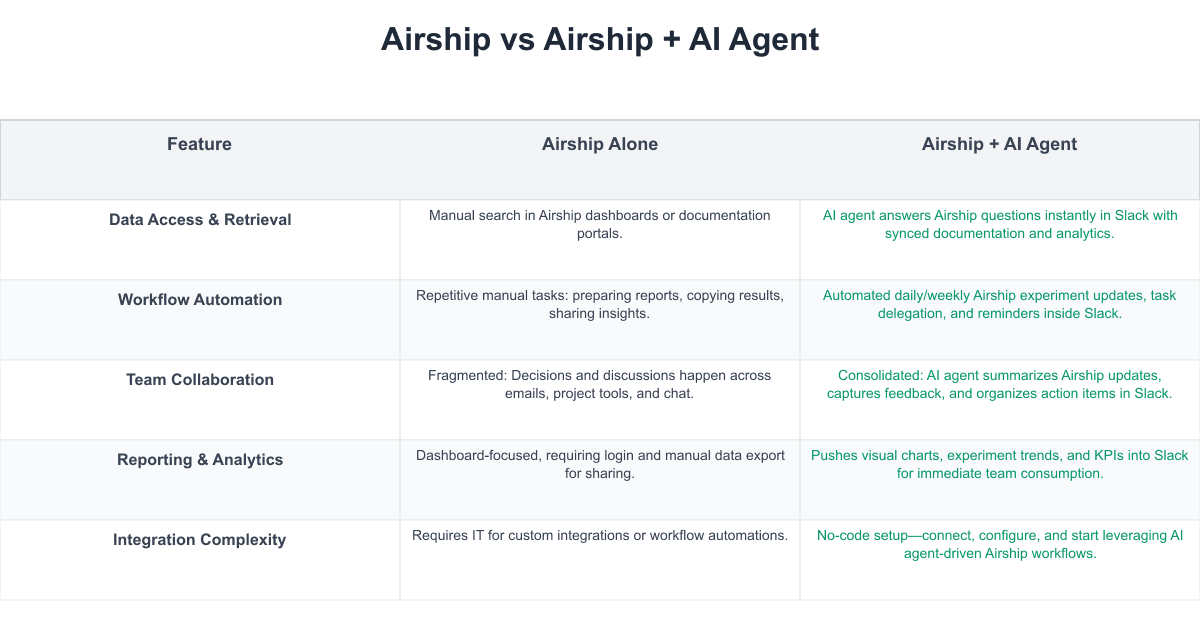 Airship vs Airship + AI Agent

| Feature | Airship Alone | Airship + AI Agent |
|---|---|---|
| Data Access & Retrieval | Manual search in Airship dashboards or documentation portals. | AI agent answers Airship questions instantly in Slack with synced documentation and analytics. |
| Workflow Automation | Repetitive manual tasks: preparing reports, copying results, sharing insights. | Automated daily/weekly Airship experiment updates, task delegation, and reminders inside Slack. |
| Team Collaboration | Fragmented: Decisions and discussions happen across emails, project tools, and chat. | Consolidated: AI agent summarizes Airship updates, captures feedback, and organizes action items in Slack. |
| Reporting & Analytics | Dashboard-focused, requiring login and manual data export for sharing. | Pushes visual charts, experiment trends, and KPIs into Slack for immediate team consumption. |
| Integration Complexity | Requires IT for custom integrations or workflow automations. | No-code setup—connect, configure, and start leveraging AI agent-driven Airship workflows. |